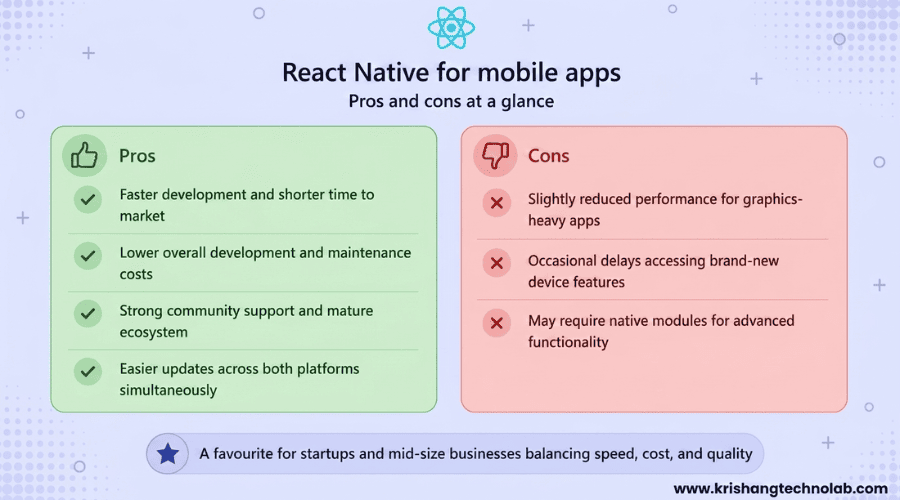 React Native for mobile apps

Pros and cons at a glance

Pros

Faster development and shorter time to market

Lower overall development and maintenance costs

Strong community support and mature ecosystem

Easier updates across both platforms simultaneously

Cons

Slightly reduced performance for graphics-heavy apps

Occasional delays accessing brand-new device features

May require native modules for advanced functionality

A favourite for startups and mid-size businesses balancing speed, cost, and quality

www.krishangtechnolab.com